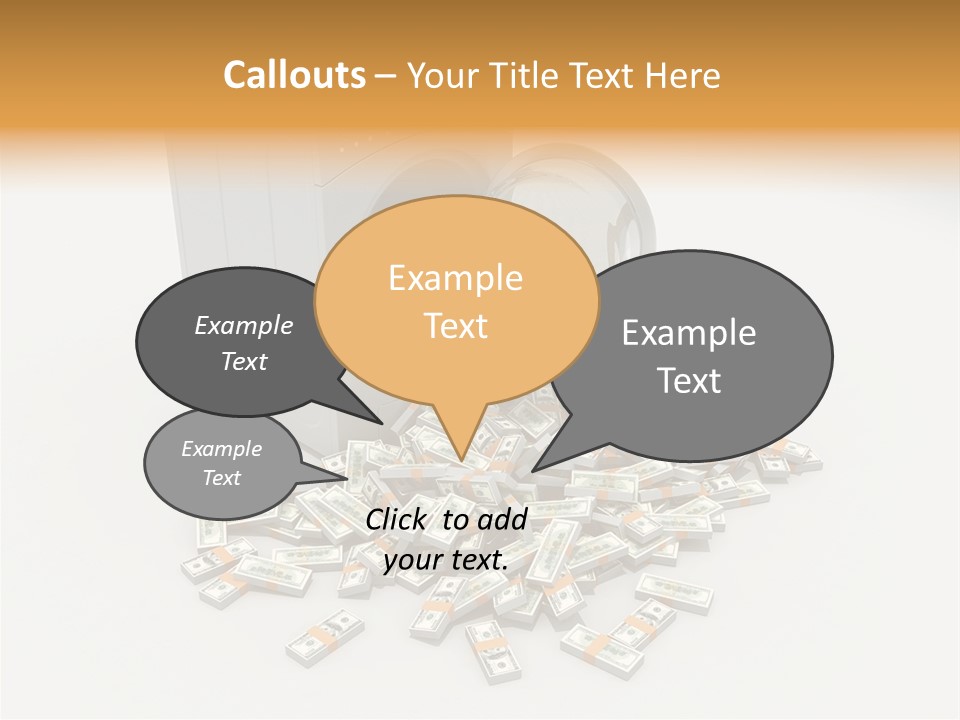 Callouts – Your Title Text Here

Example Text

Example Text

Example Text

Example Text

Click to add your text.